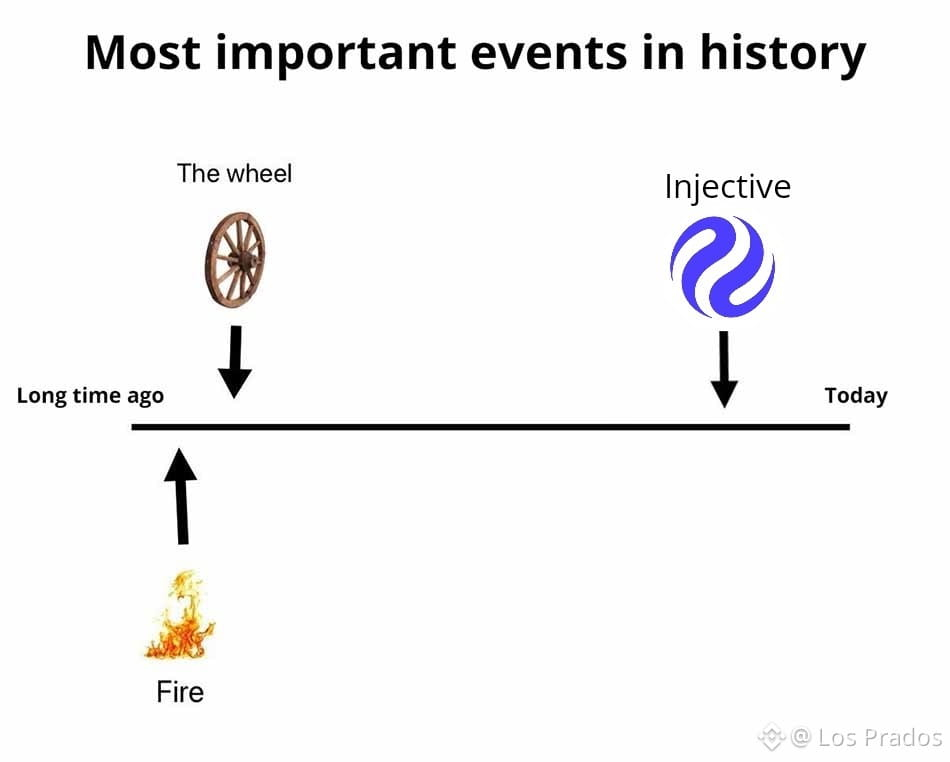 Most important events in history

The wheel

Injective

Long time ago

Today

Fire

@ Los Prados